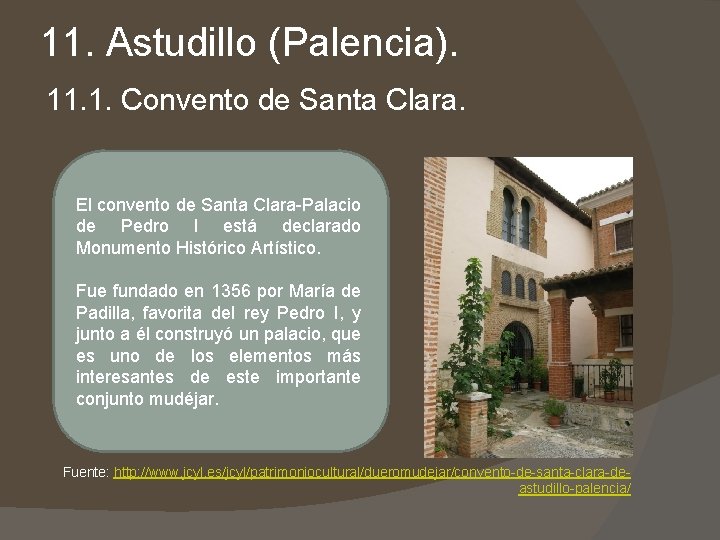 11. Astudillo (Palencia).

11.1. Convento de Santa Clara.

El convento de Santa Clara-Palacio de Pedro I está declarado Monumento Histórico Artístico.

Fue fundado en 1356 por María de Padilla, favorita del rey Pedro I, y junto a él construyó un palacio, que es uno de los elementos más interesantes de este importante conjunto mudéjar.

Fuente: http://www.jcyl.es/jcyl/patrimoniocultural/dueromudejar/convento-de-santa-clara-de-astudillo-palencia/